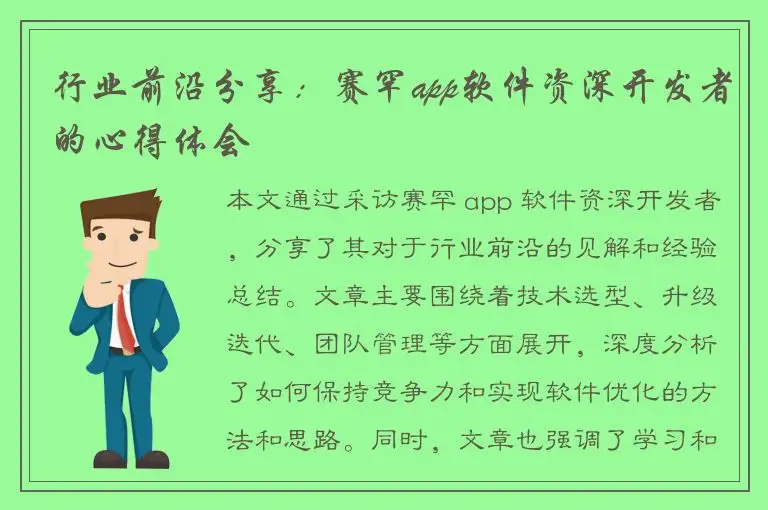 行业前沿分享：赛罕app软件资深开发者的心得体会

本文通过采访赛罕 app 软件资深开发者，分享了其对于行业前沿的见解和经验总结。文章主要围绕着技术选型、升级迭代、团队管理等方面展开，深度分析了如何保持竞争力和实现软件优化的方法和思路。同时，文章也强调了学习和